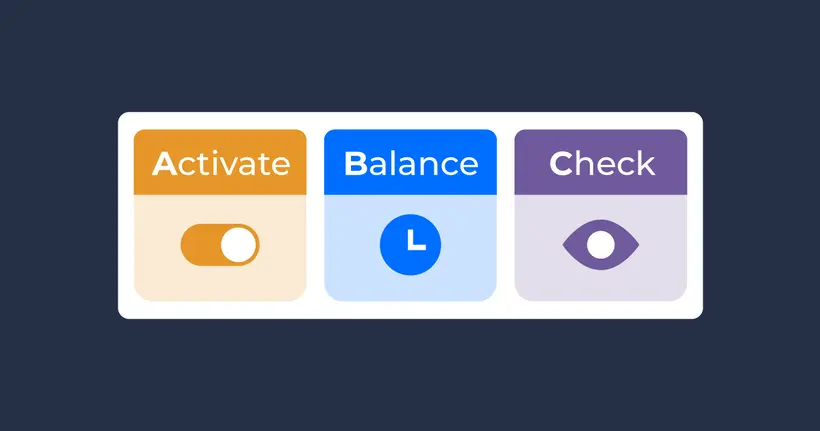 Activate

Balance

Check